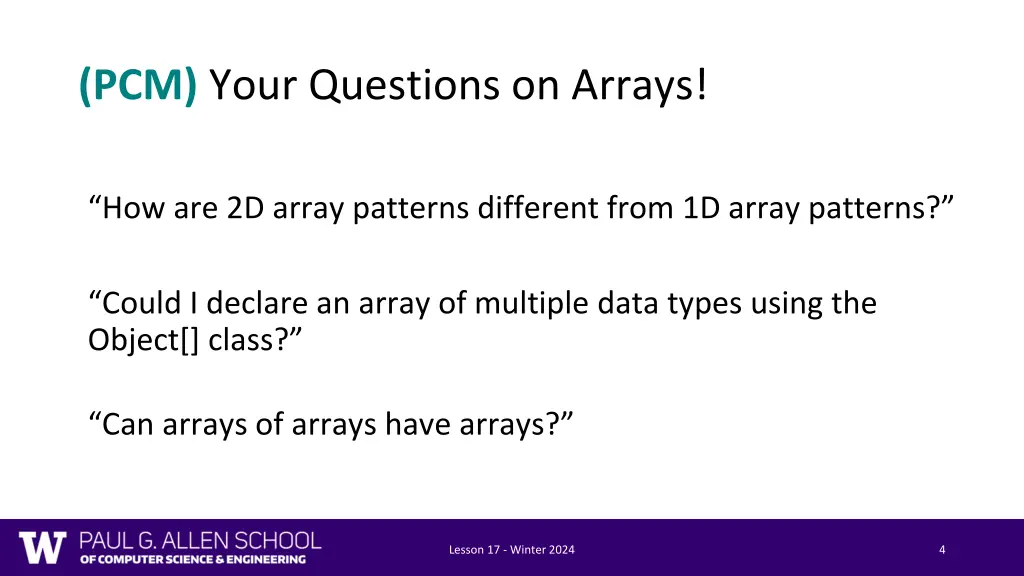 (PCM) Your Questions on Arrays!

“How are 2D array patterns different from 1D array patterns?”

“Could I declare an array of multiple data types using the Object[] class?”

“Can arrays of arrays have arrays?”

W PAUL G. ALLEN SCHOOL OF COMPUTER SCIENCE & ENGINEERING

Lesson 17 - Winter 2024

4